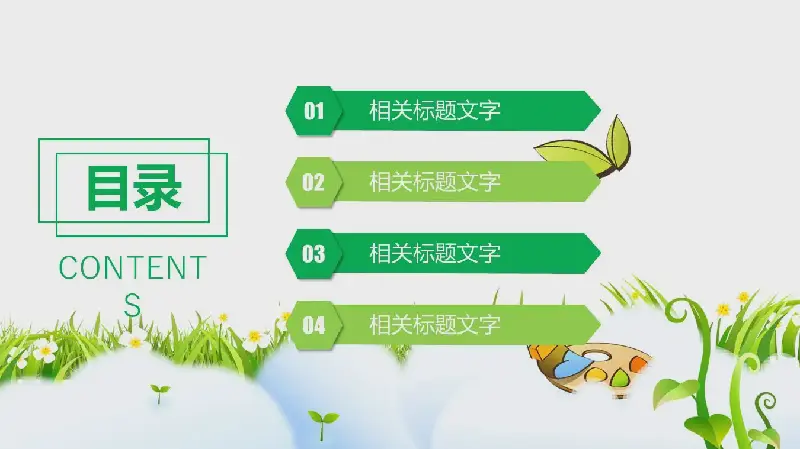 目录

CONTENTS

01 相关标题文字

02 相关标题文字

03 相关标题文字

04 相关标题文字